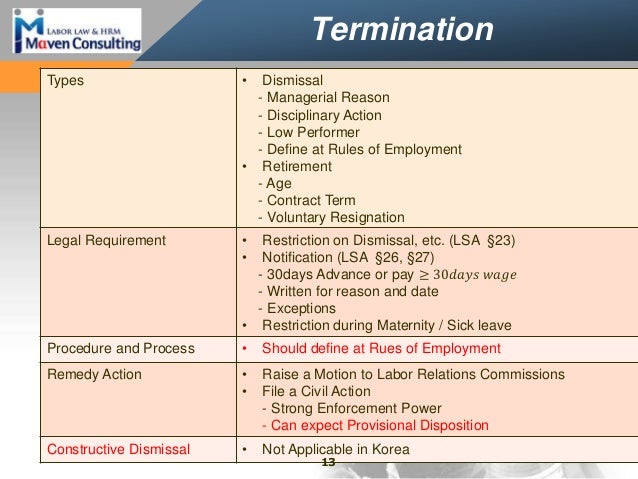 LABOR LAW & HRM
Maven Consulting

Termination

| Types | • Dismissal<br>- Managerial Reason<br>- Disciplinary Action<br>- Low Performer<br>- Define at Rules of Employment<br>• Retirement<br>- Age<br>- Contract Term<br>- Voluntary Resignation |
|---|---|
| Legal Requirement | • Restriction on Dismissal, etc. (LSA §23)<br>• Notification (LSA §26, §27)<br>- 30days Advance or pay $\geq 30 days\ wage$<br>- Written for reason and date<br>- Exceptions<br>• Restriction during Maternity / Sick leave |
| Procedure and Process | • Should define at Rues of Employment |
| Remedy Action | • Raise a Motion to Labor Relations Commissions<br>• File a Civil Action<br>- Strong Enforcement Power<br>- Can expect Provisional Disposition |
| Constructive Dismissal | • Not Applicable in Korea |

13